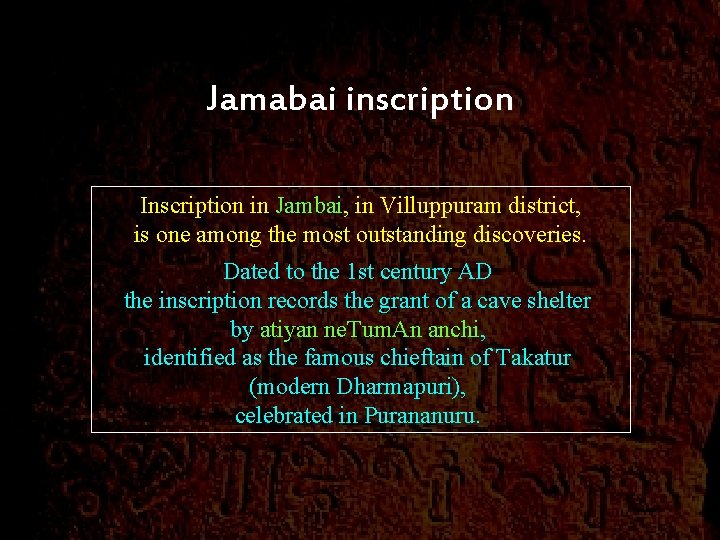 Jamabai inscription

Inscription in Jambai, in Villuppuram district, is one among the most outstanding discoveries.

Dated to the 1st century AD the inscription records the grant of a cave shelter by atiyan neTumAn anchi, identified as the famous chieftain of Takatur (modern Dharmapuri), celebrated in Purananuru.